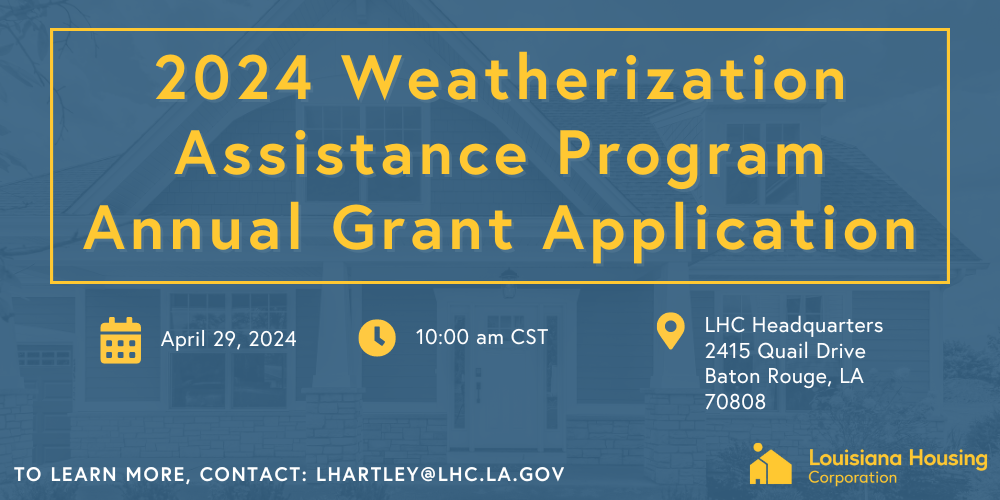 2024 Weatherization Assistance Program Annual Grant Application

April 29, 2024

10:00 am CST

LHC Headquarters
2415 Quail Drive
Baton Rouge, LA
70808

TO LEARN MORE, CONTACT: LHARTLEY@LHC.LA.GOV

Louisiana Housing Corporation